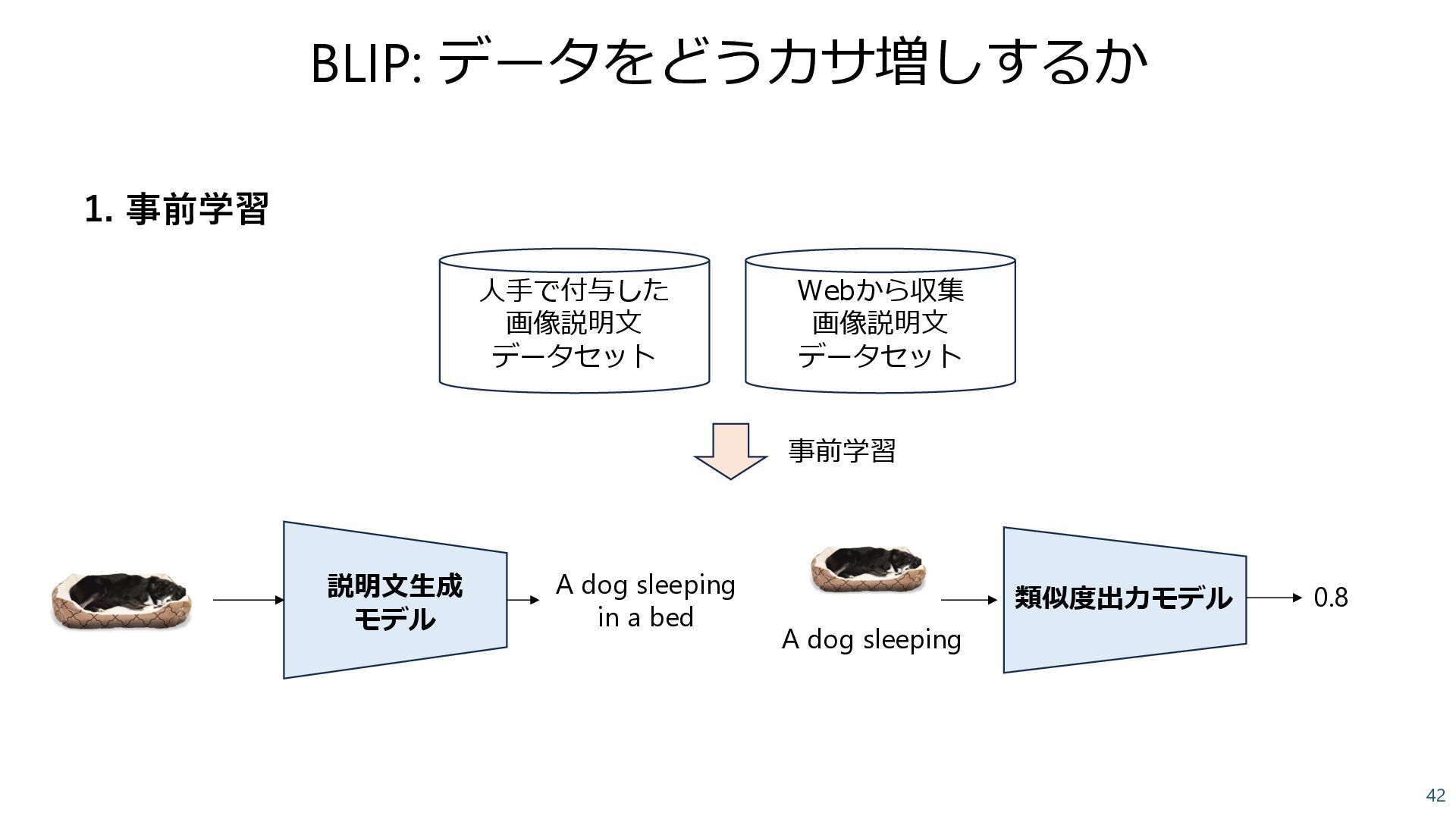 BLIP: データをどうカサ増しするか

1. 事前学習

人手で付与した
画像説明文
データセット

Webから収集
画像説明文
データセット

事前学習

説明文生成
モデル

A dog sleeping
in a bed

A dog sleeping

類似度出力モデル

0.8

42